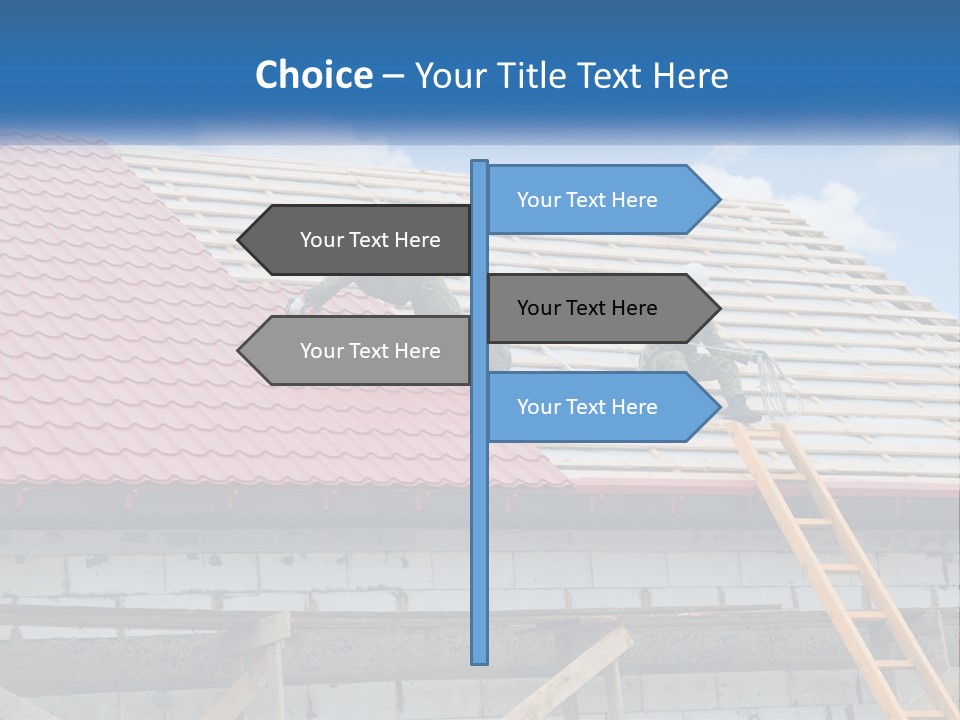 Choice – Your Title Text Here

Your Text Here

Your Text Here

Your Text Here

Your Text Here

Your Text Here